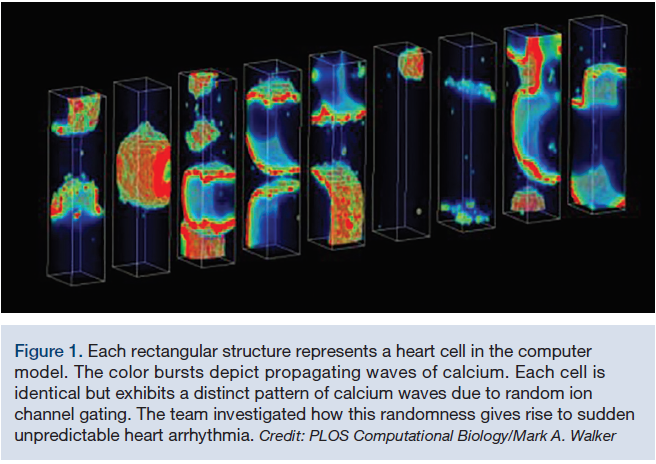 Figure 1. Each rectangular structure represents a heart cell in the computer model. The color bursts depict propagating waves of calcium. Each cell is identical but exhibits a distinct pattern of calcium waves due to random ion channel gating. The team investigated how this randomness gives rise to sudden unpredictable heart arrhythmia. Credit: PLOS Computational Biology/Mark A. Walker